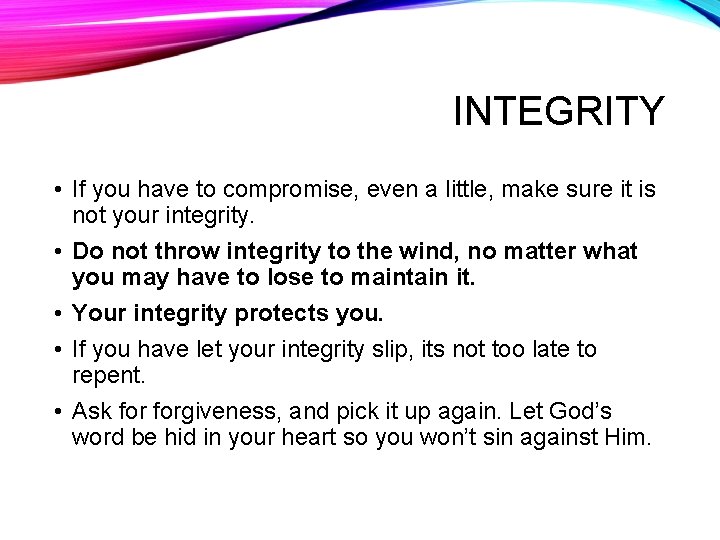 INTEGRITY

• If you have to compromise, even a little, make sure it is not your integrity.

• Do not throw integrity to the wind, no matter what you may have to lose to maintain it.

• Your integrity protects you.

• If you have let your integrity slip, its not too late to repent.

• Ask for forgiveness, and pick it up again. Let God's word be hid in your heart so you won't sin against Him.